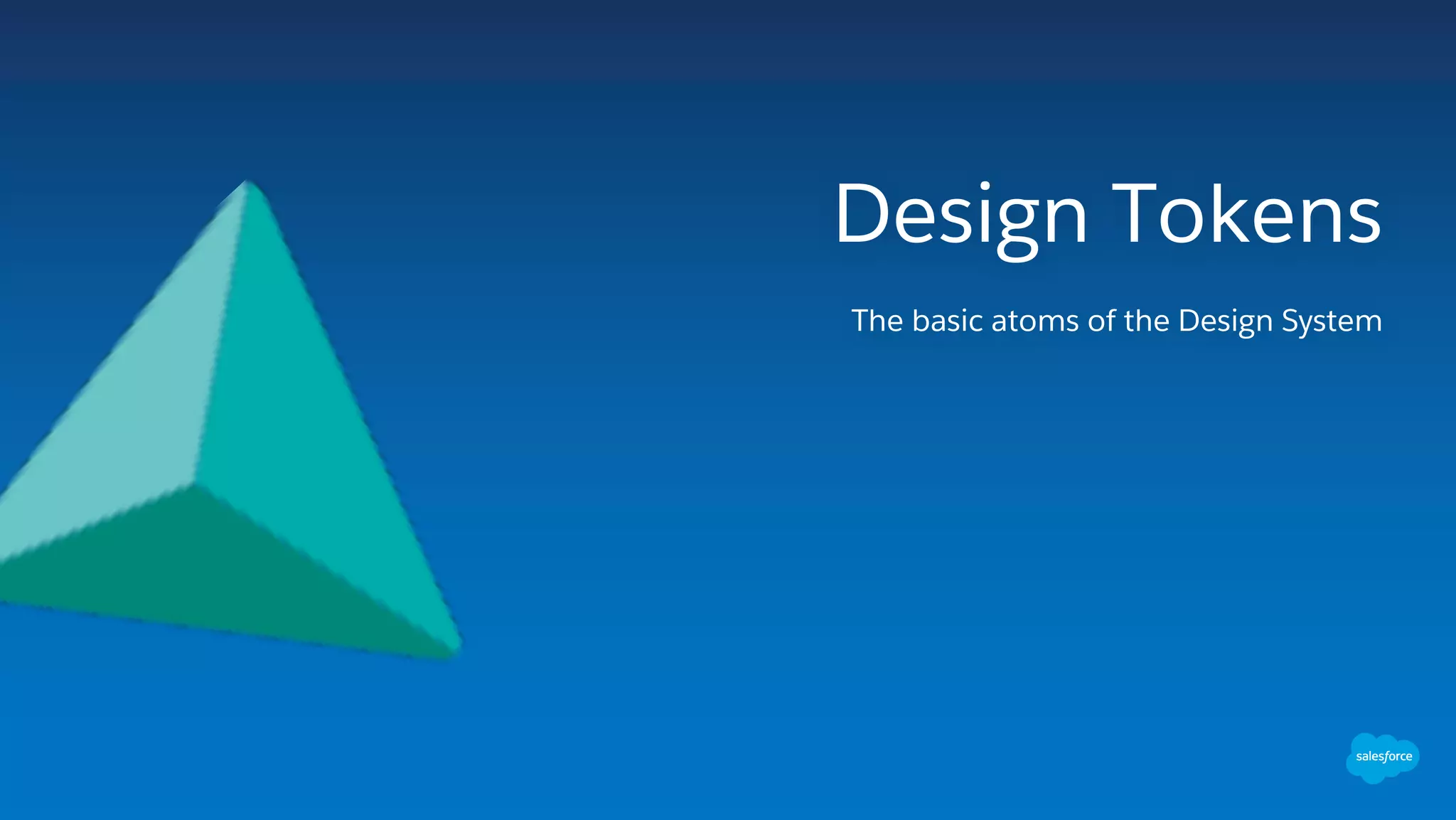 Design Tokens

The basic atoms of the Design System

salesforce